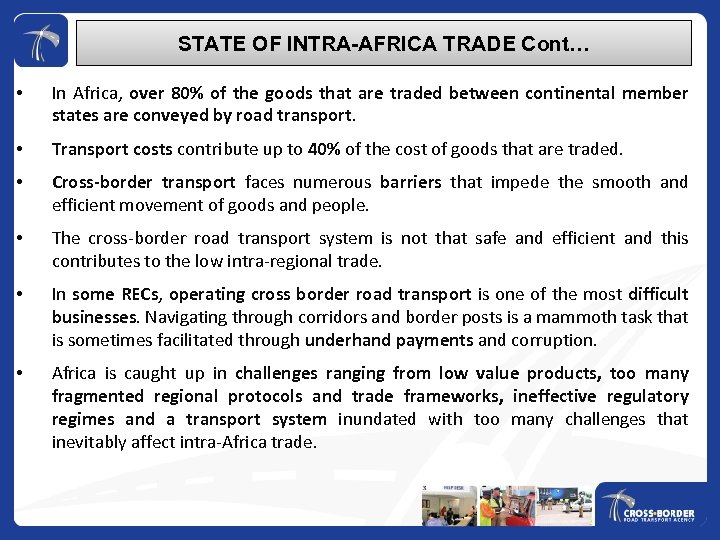 STATE OF INTRA-AFRICA TRADE Cont…

• In Africa, over 80% of the goods that are traded between continental member states are conveyed by road transport.

• Transport costs contribute up to 40% of the cost of goods that are traded.

• Cross-border transport faces numerous barriers that impede the smooth and efficient movement of goods and people.

• The cross-border road transport system is not that safe and efficient and this contributes to the low intra-regional trade.

• In some RECs, operating cross border road transport is one of the most difficult businesses. Navigating through corridors and border posts is a mammoth task that is sometimes facilitated through underhand payments and corruption.

• Africa is caught up in challenges ranging from low value products, too many fragmented regional protocols and trade frameworks, ineffective regulatory regimes and a transport system inundated with too many challenges that inevitably affect intra-Africa trade.

HELP DESK

CROSS-BORDER
ROAD TRANSPORT AGENCY